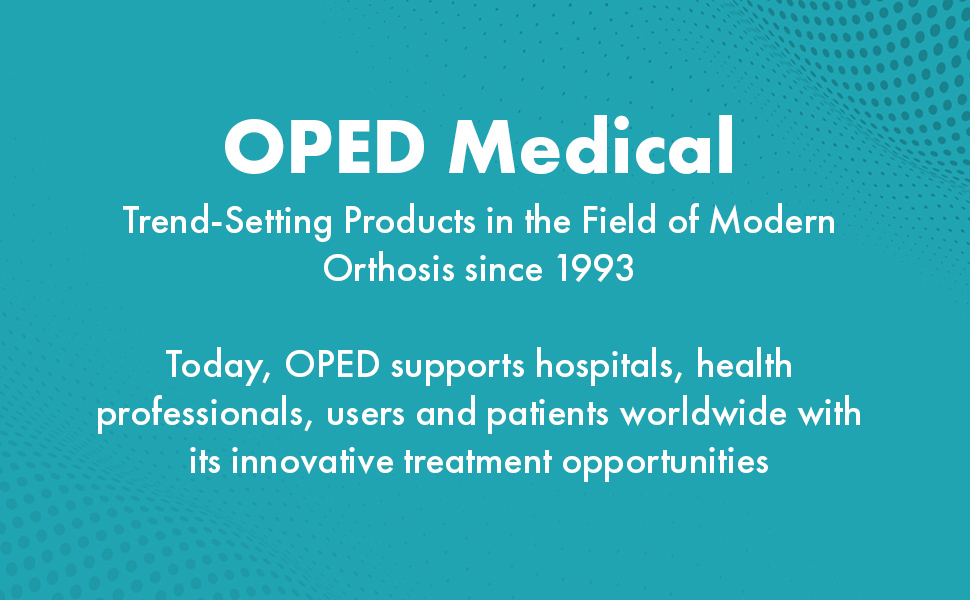 OPED Medical

Trend-Setting Products in the Field of Modern Orthosis since 1993

Today, OPED supports hospitals, health professionals, users and patients worldwide with its innovative treatment opportunities